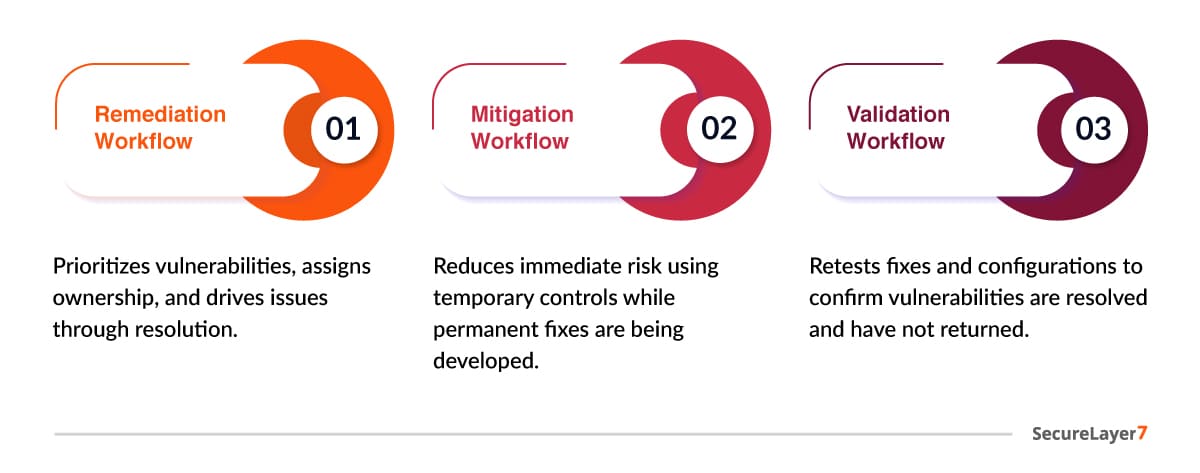 Remediation Workflow

01

Prioritizes vulnerabilities, assigns ownership, and drives issues through resolution.

Mitigation Workflow

02

Reduces immediate risk using temporary controls while permanent fixes are being developed.

Validation Workflow

03

Retests fixes and configurations to confirm vulnerabilities are resolved and have not returned.

SecureLayer7